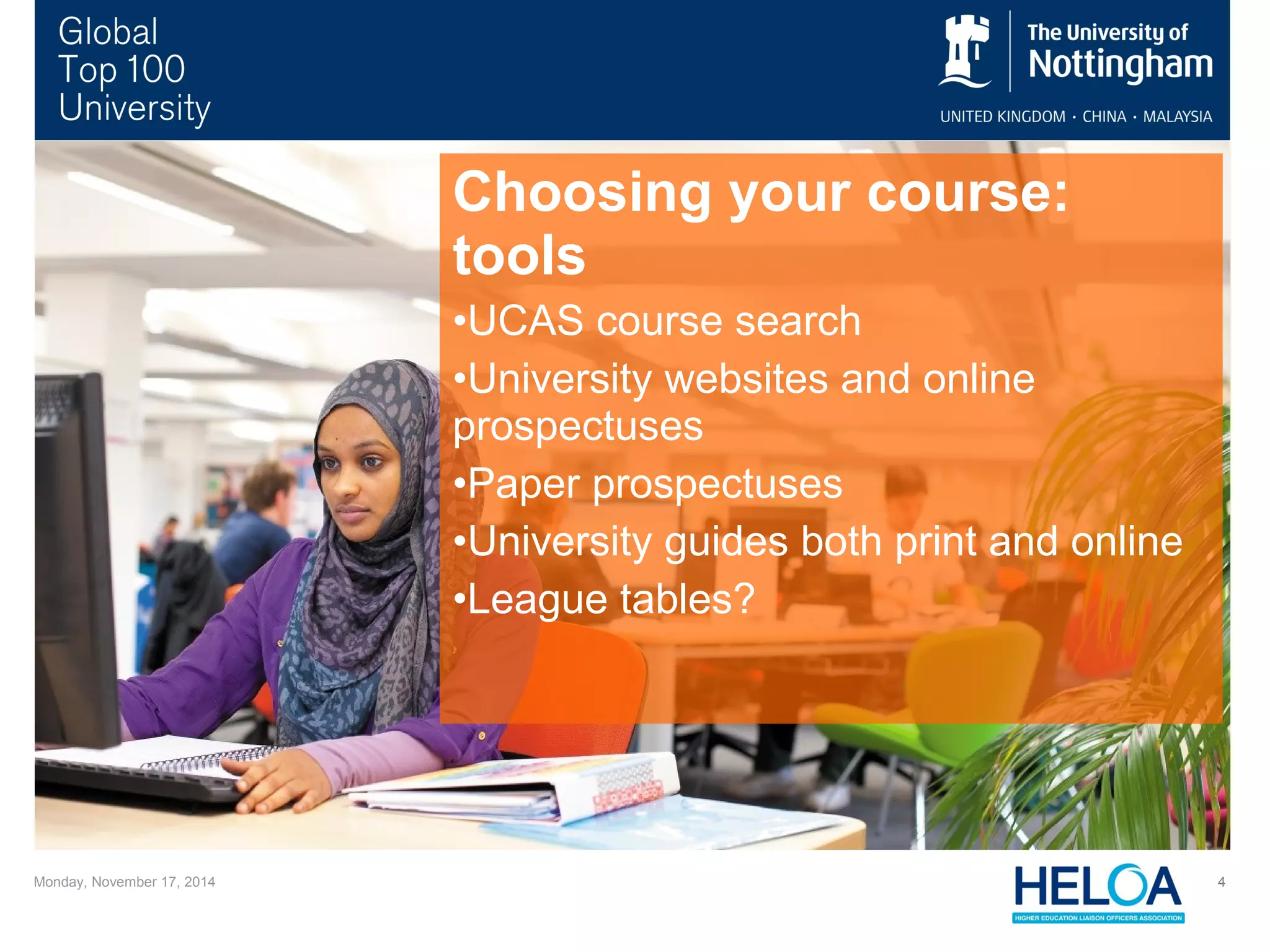 Global
Top 100
University

The University of
Nottingham
UNITED KINGDOM · CHINA · MALAYSIA

Choosing your course: tools

•UCAS course search

•University websites and online prospectuses

•Paper prospectuses

•University guides both print and online

•League tables?

Monday, November 17, 2014

HELOA
HIGHER EDUCATION LIAISON OFFICERS ASSOCIATION

4